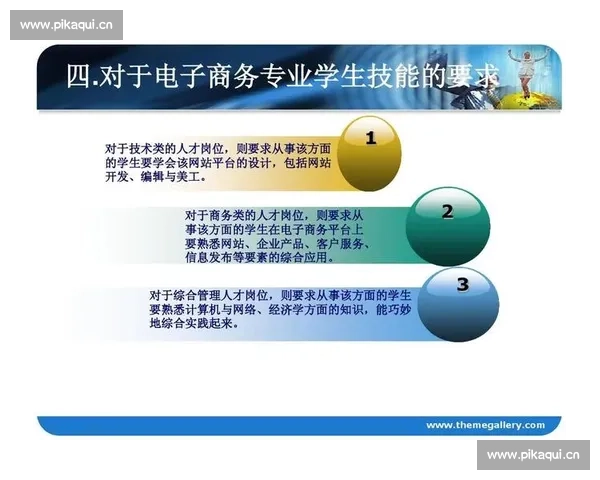 www.pikaqui.cn

四.对于电子商务专业学生技能的要求

1

对于技术类的人才岗位，则要求从事该方面的学生要学会该网站平台的设计，包括网站开发、编辑与美工。

2

对于商务类的人才岗位，则要求从事该方面的学生在电子商务平台上要熟悉网站、企业产品、客户服务、信息发布等要素的综合应用。

3

对于综合管理人才岗位，则要求从事该方面的学生要熟悉计算机与网络、经济学方面的知识，能巧妙地综合实践起来。

www.themegallery.com

www.pikaqui.cn